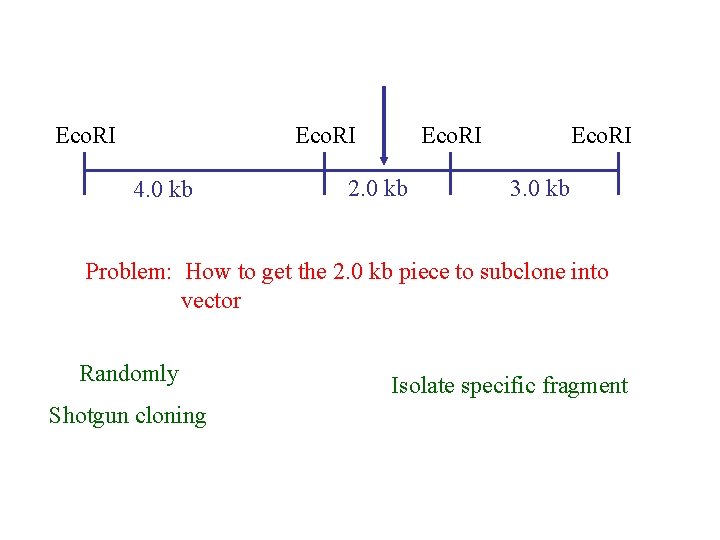 EcoRI EcoRI EcoRI EcoRI

4.0 kb 2.0 kb 3.0 kb

Problem: How to get the 2.0 kb piece to subclone into vector

Randomly

Shotgun cloning

Isolate specific fragment